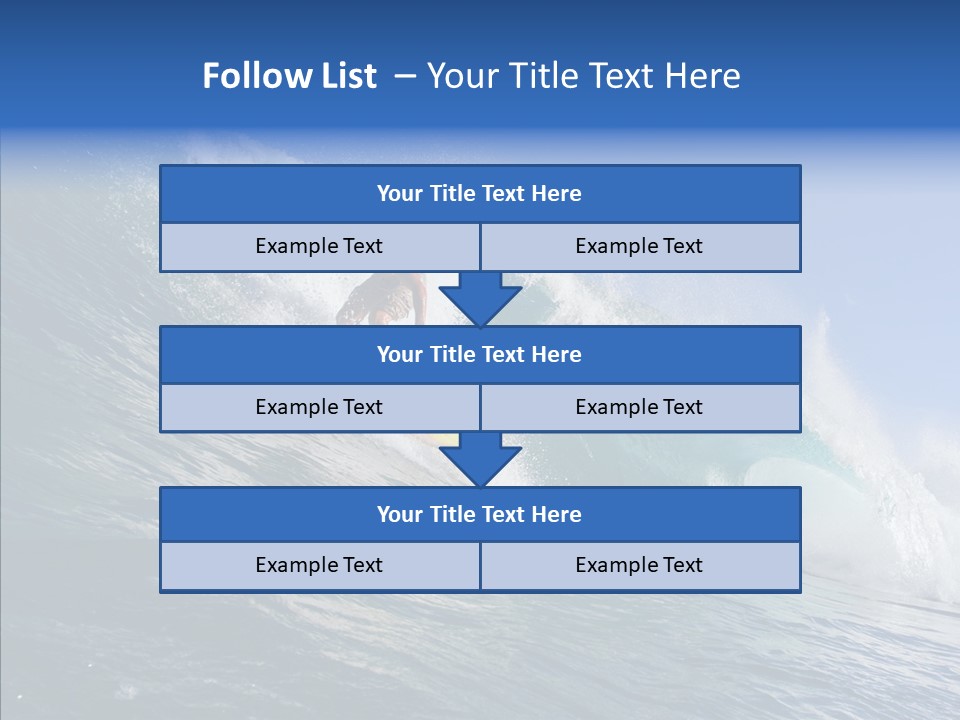 Follow List – Your Title Text Here

Your Title Text Here

Example Text

Example Text

Your Title Text Here

Example Text

Example Text

Your Title Text Here

Example Text

Example Text